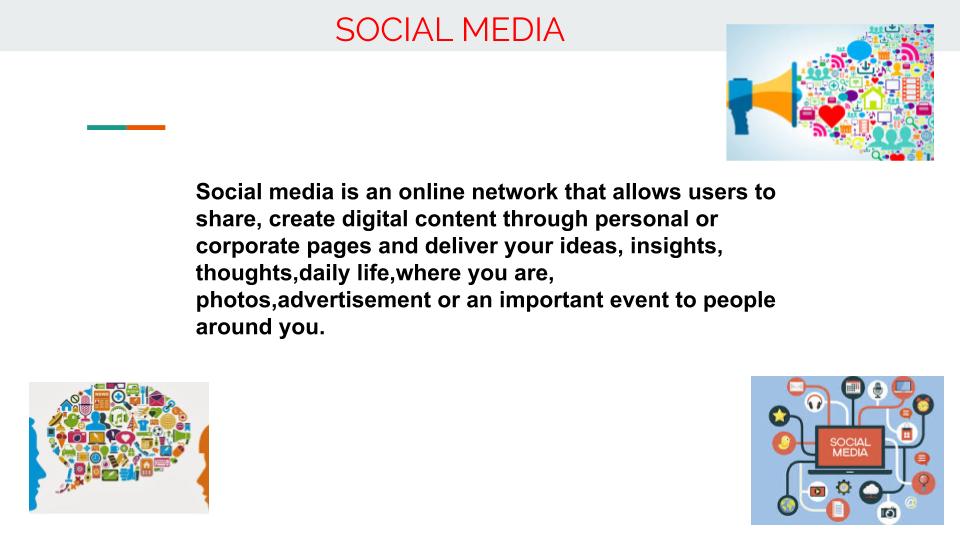 SOCIAL MEDIA

Social media is an online network that allows users to share, create digital content through personal or corporate pages and deliver your ideas, insights, thoughts,daily life,where you are, photos,advertisement or an important event to people around you.

SOCIAL MEDIA